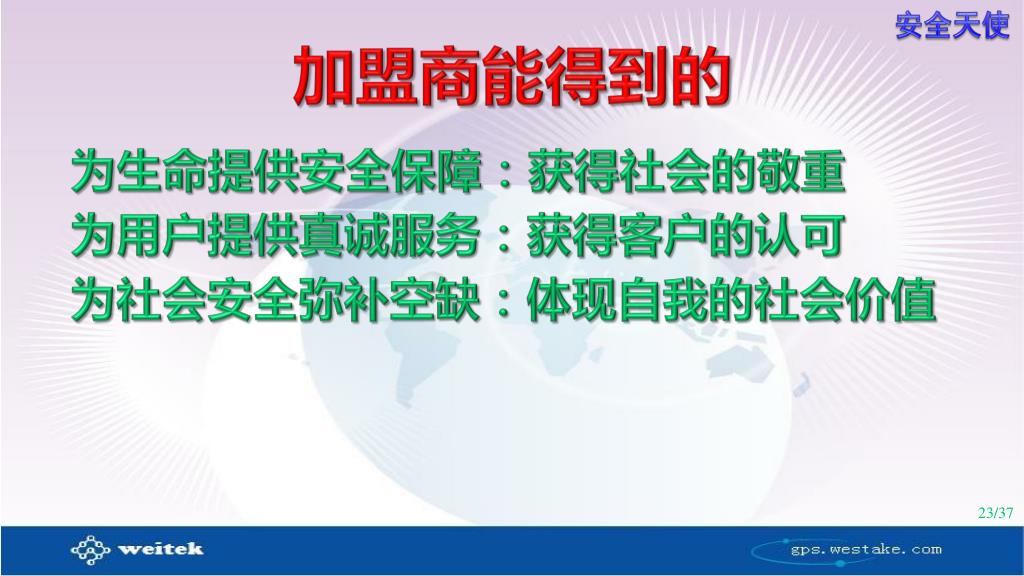 安全天使

加盟商能得到的

为生命提供安全保障：获得社会的敬重
为用户提供真诚服务：获得客户的认可
为社会安全弥补空缺：体现自我的社会价值

23/37

weitek

gps.westake.com